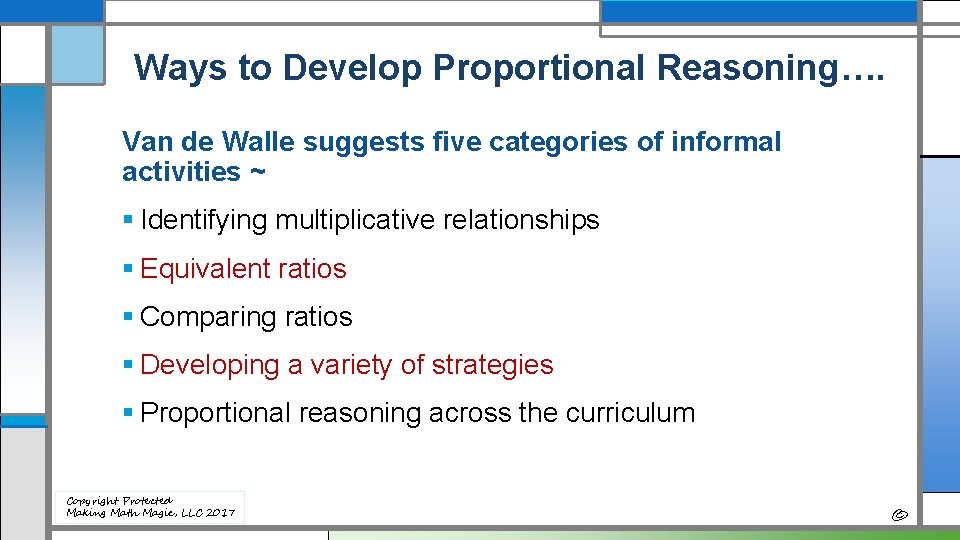 Ways to Develop Proportional Reasoning….

Van de Walle suggests five categories of informal activities ~

▪ Identifying multiplicative relationships

▪ Equivalent ratios

▪ Comparing ratios

▪ Developing a variety of strategies

▪ Proportional reasoning across the curriculum

Copyright Protected
Making Math Magic, LLC 2017

©